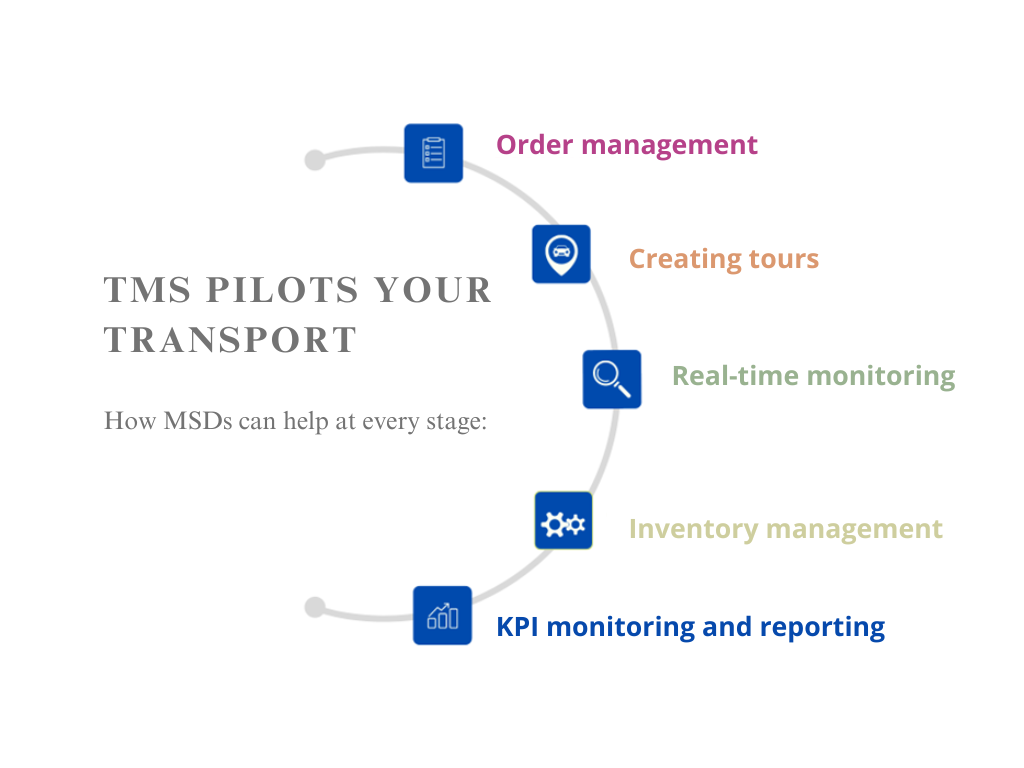 TMS PILOTS YOUR TRANSPORT

How MSDs can help at every stage:

Order management

Creating tours

Real-time monitoring

Inventory management

KPI monitoring and reporting